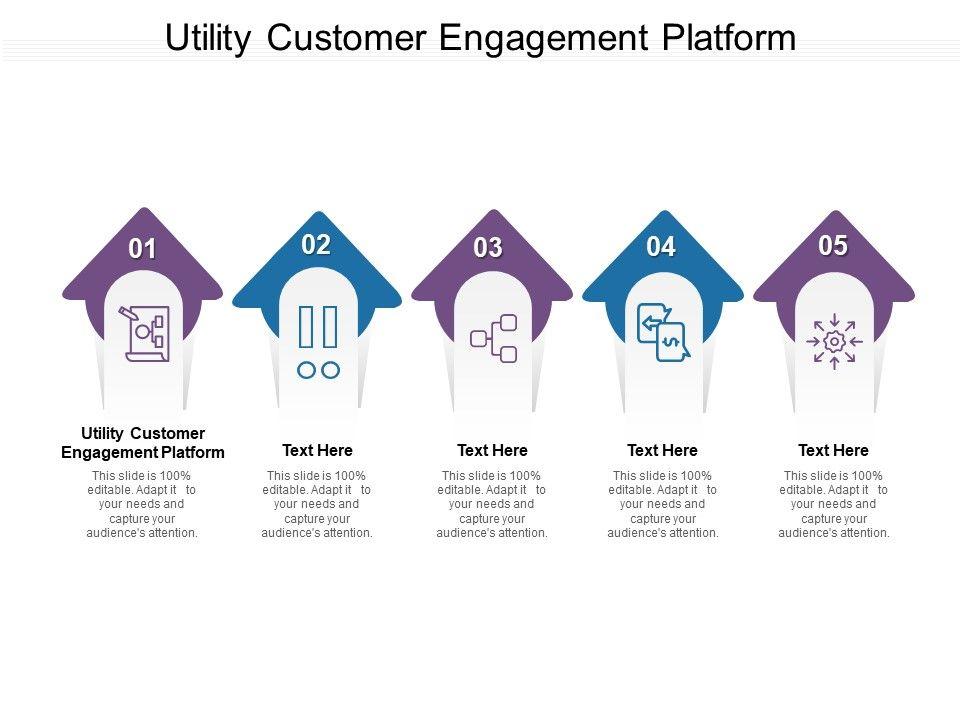 Utility Customer Engagement Platform

01

Utility Customer Engagement Platform

This slide is 100% editable. Adapt it to your needs and capture your audience's attention.

02

Text Here

This slide is 100% editable. Adapt it to your needs and capture your audience's attention.

03

Text Here

This slide is 100% editable. Adapt it to your needs and capture your audience's attention.

04

Text Here

This slide is 100% editable. Adapt it to your needs and capture your audience's attention.

05

Text Here

This slide is 100% editable. Adapt it to your needs and capture your audience's attention.